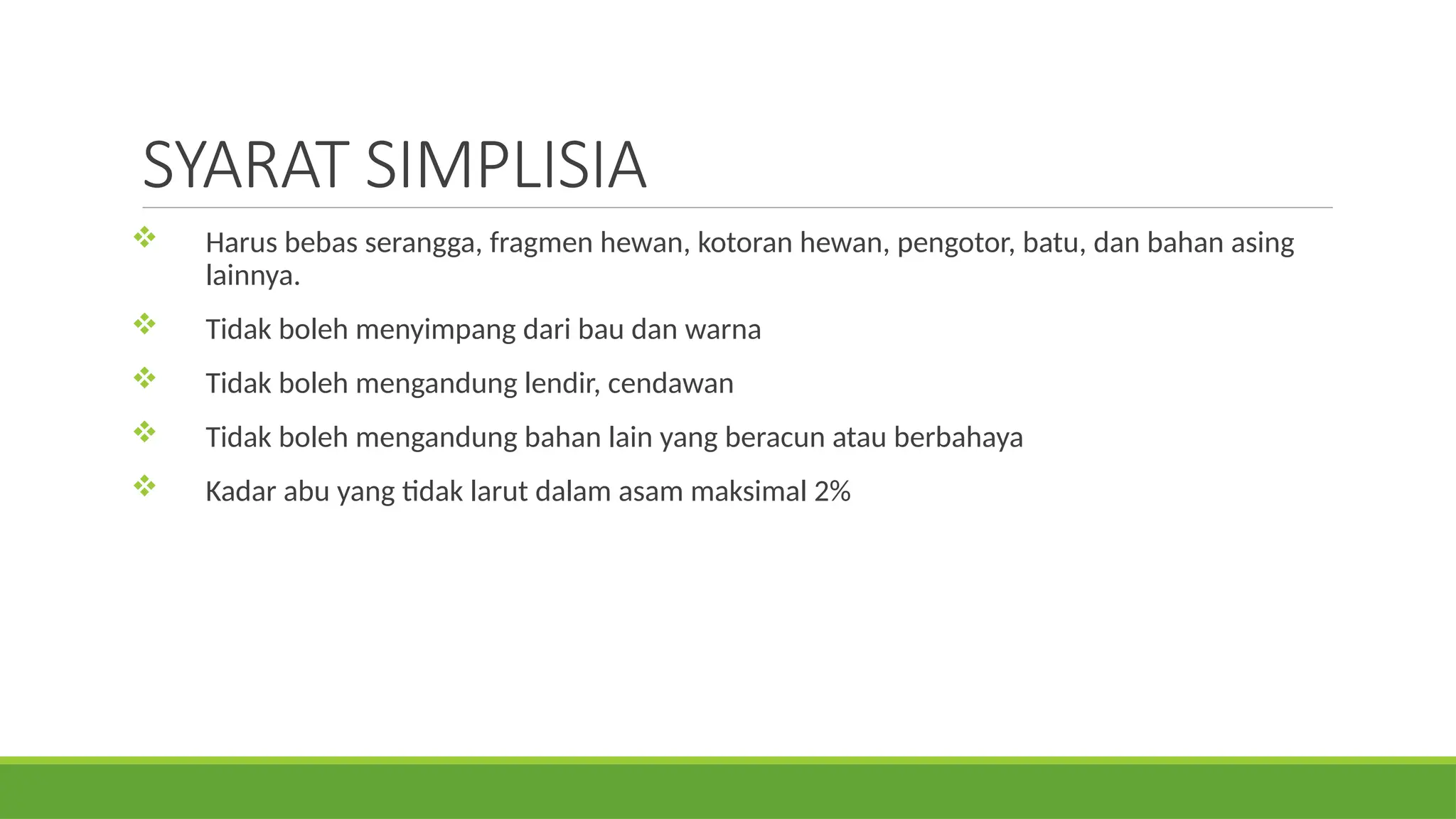 SYARAT SIMPLISIA

❖ Harus bebas serangga, fragmen hewan, kotoran hewan, pengotor, batu, dan bahan asing lainnya.

❖ Tidak boleh menyimpang dari bau dan warna

❖ Tidak boleh mengandung lendir, cendawan

❖ Tidak boleh mengandung bahan lain yang beracun atau berbahaya

❖ Kadar abu yang tidak larut dalam asam maksimal 2%